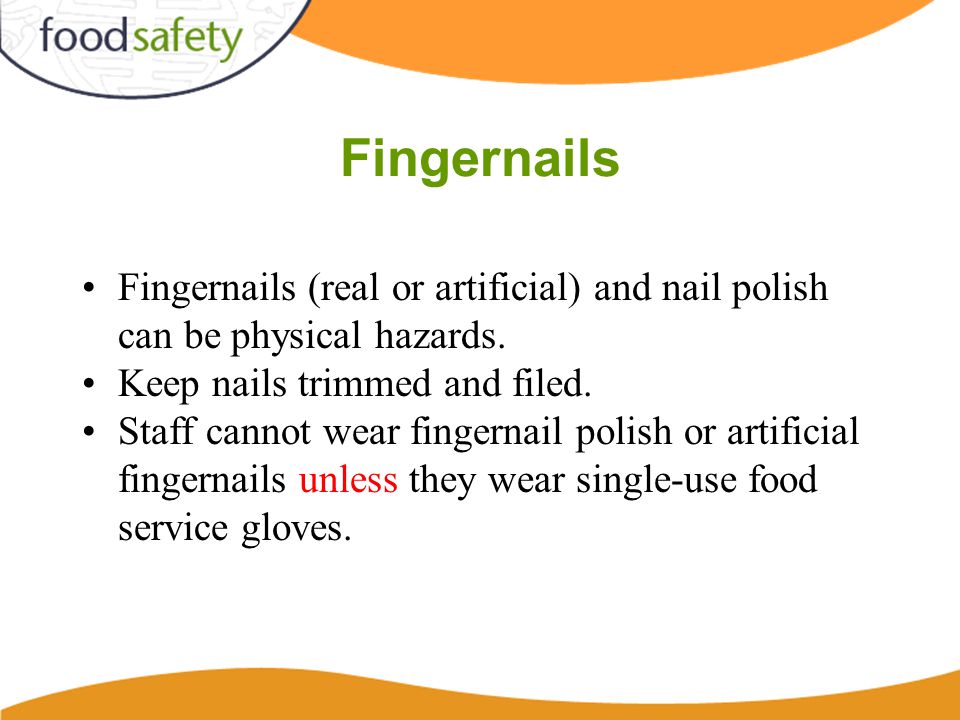 foodsafety

Fingernails

• Fingernails (real or artificial) and nail polish can be physical hazards.
• Keep nails trimmed and filed.
• Staff cannot wear fingernail polish or artificial fingernails unless they wear single-use food service gloves.